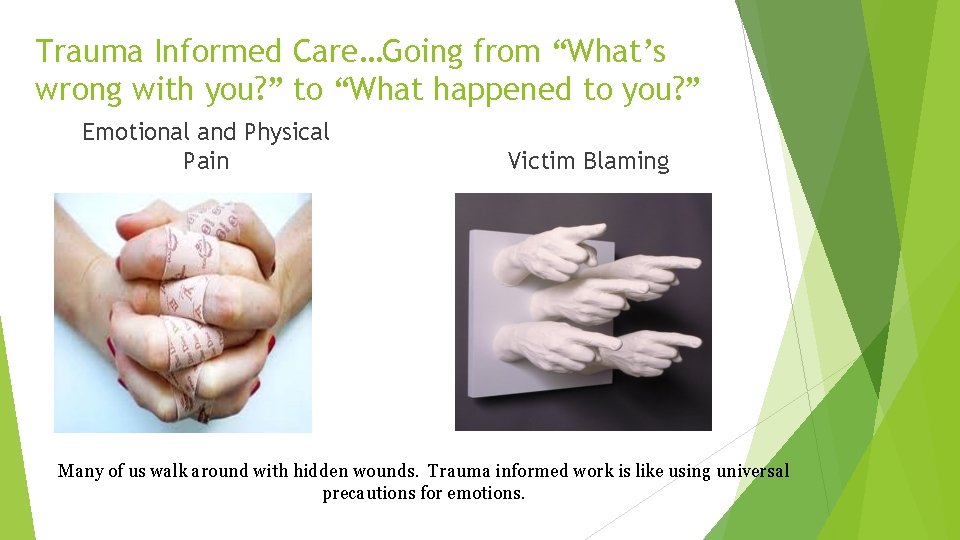 Trauma Informed Care…Going from “What’s wrong with you?” to “What happened to you?”

Emotional and Physical Pain

Victim Blaming

Many of us walk around with hidden wounds. Trauma informed work is like using universal precautions for emotions.